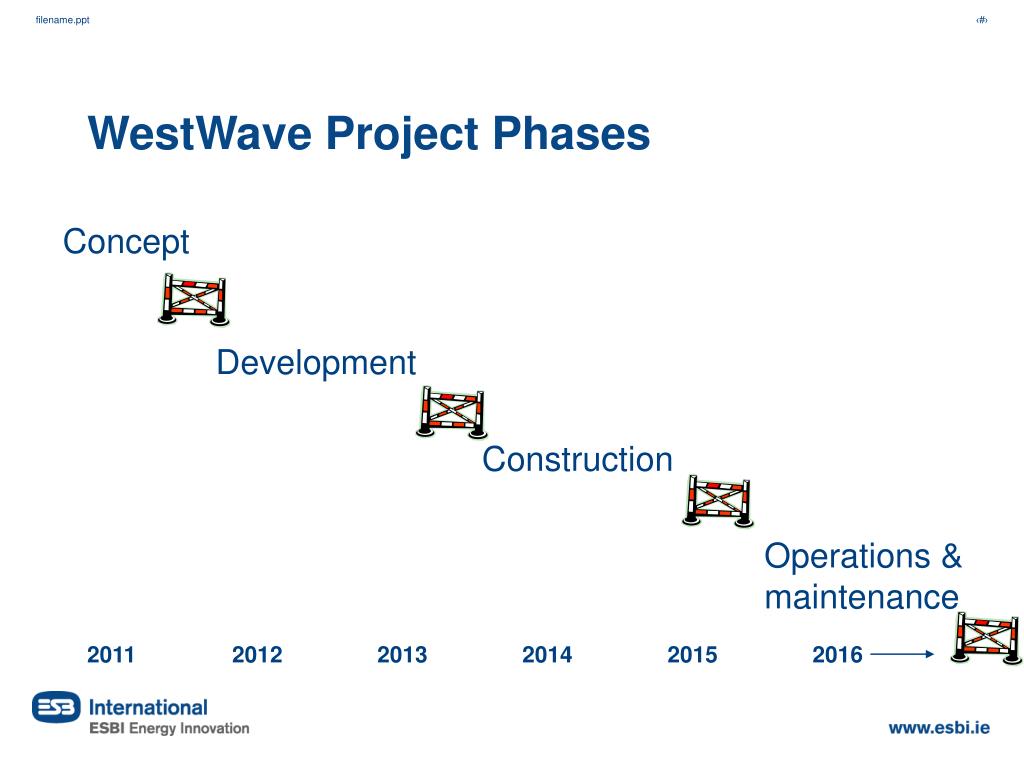 filename.ppt

‹#›

WestWave Project Phases

Concept

Development

Construction

Operations & maintenance

2011 2012 2013 2014 2015 2016

ESB International
ESBI Energy Innovation

www.esbi.ie